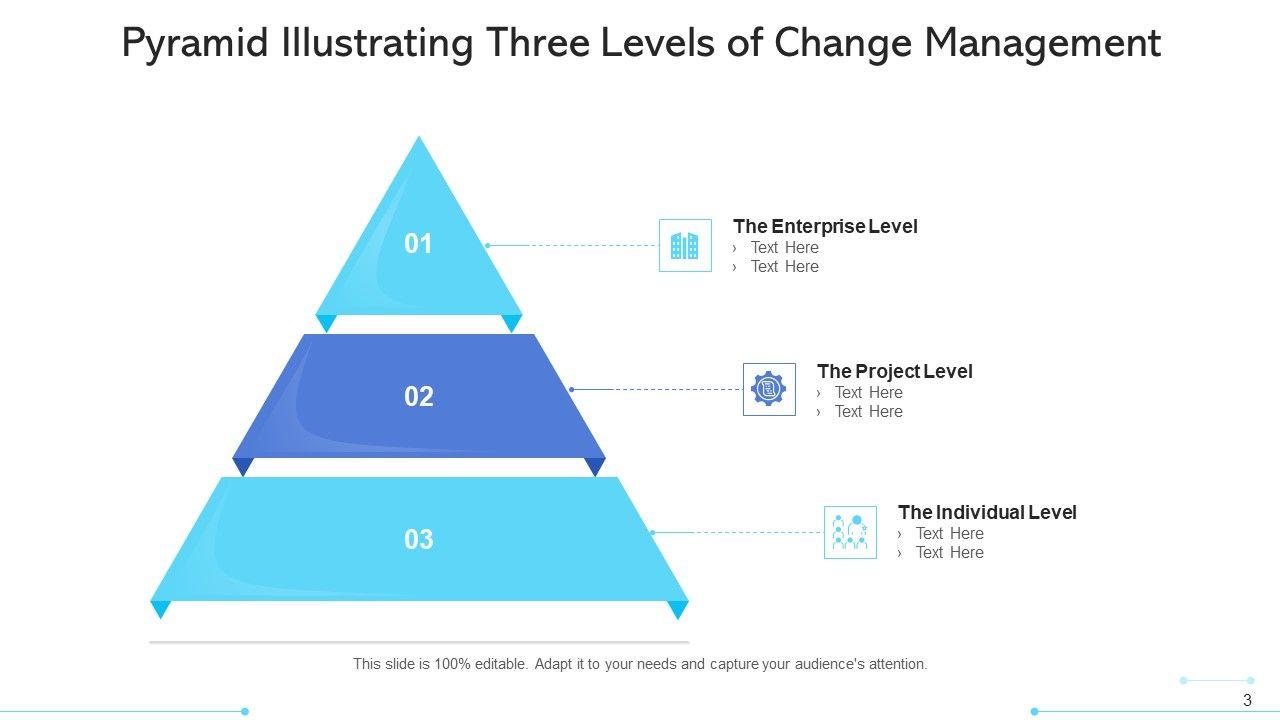 Pyramid Illustrating Three Levels of Change Management

01

02

03

The Enterprise Level
› Text Here
› Text Here

The Project Level
› Text Here
› Text Here

The Individual Level
› Text Here
› Text Here

This slide is 100% editable. Adapt it to your needs and capture your audience's attention.

3